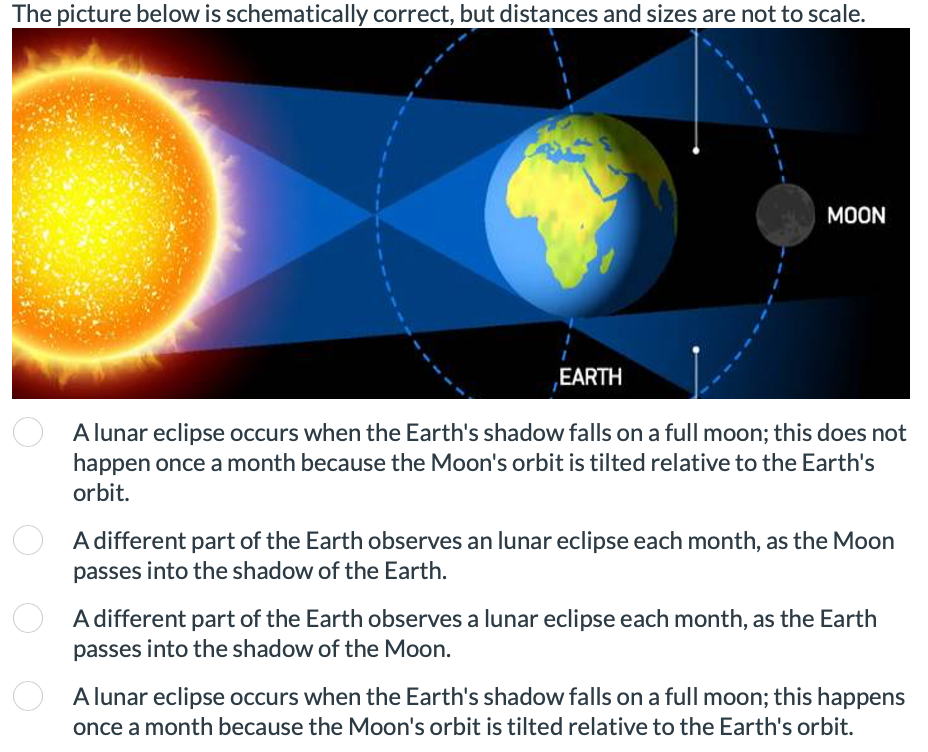 The picture below is schematically correct, but distances and sizes are not to scale.

MOON

EARTH

A lunar eclipse occurs when the Earth's shadow falls on a full moon; this does not happen once a month because the Moon's orbit is tilted relative to the Earth's orbit.

A different part of the Earth observes an lunar eclipse each month, as the Moon passes into the shadow of the Earth.

A different part of the Earth observes a lunar eclipse each month, as the Earth passes into the shadow of the Moon.

A lunar eclipse occurs when the Earth's shadow falls on a full moon; this happens once a month because the Moon's orbit is tilted relative to the Earth's orbit.